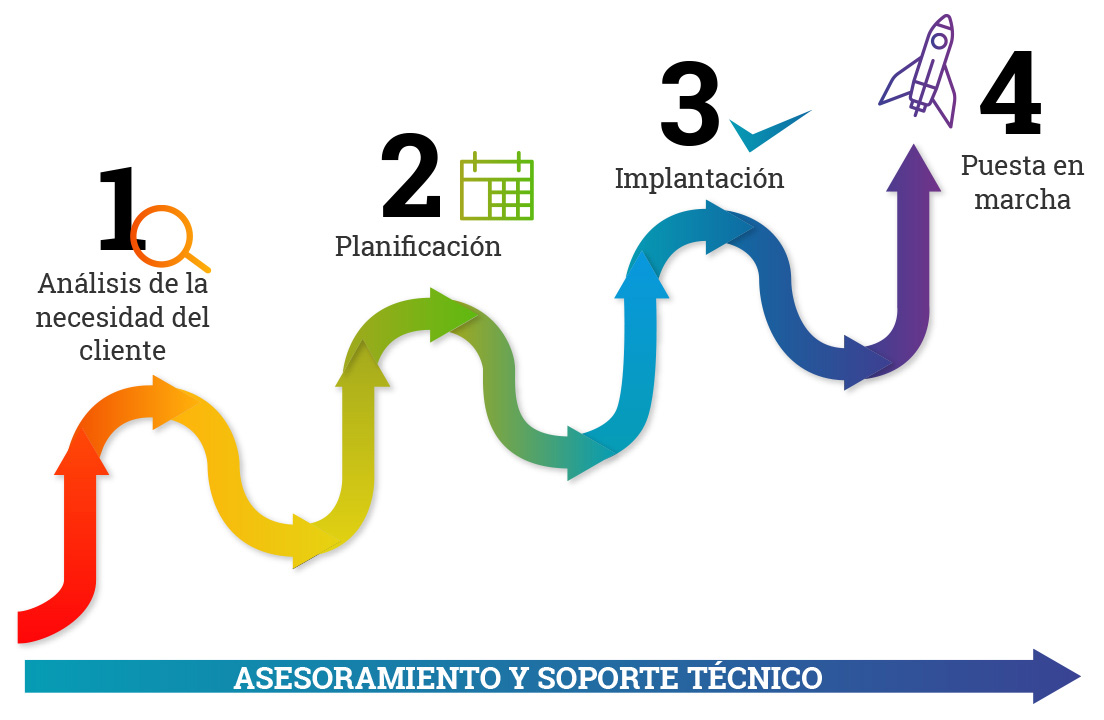 1
Análisis de la necesidad del cliente

2
Planificación

3
Implantación

4
Puesta en marcha

ASESORAMIENTO Y SOPORTE TÉCNICO